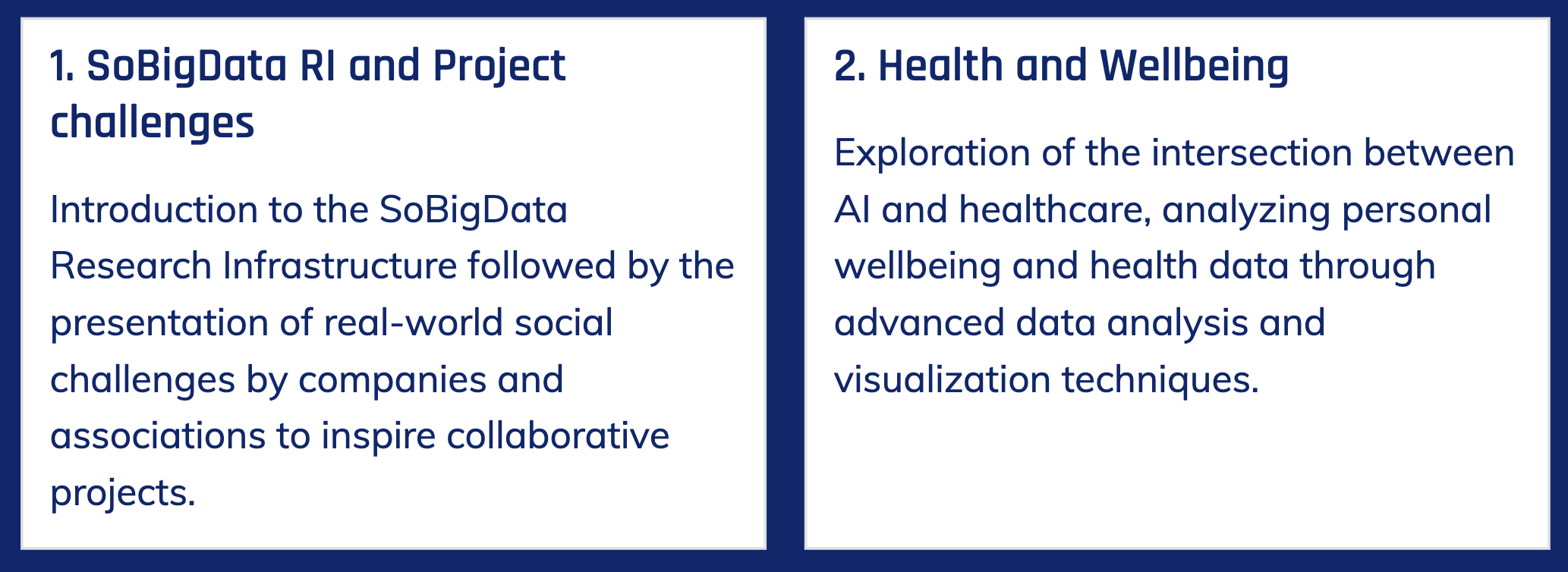 1. SoBigData RI and Project challenges

Introduction to the SoBigData Research Infrastructure followed by the presentation of real-world social challenges by companies and associations to inspire collaborative projects.

2. Health and Wellbeing

Exploration of the intersection between AI and healthcare, analyzing personal wellbeing and health data through advanced data analysis and visualization techniques.